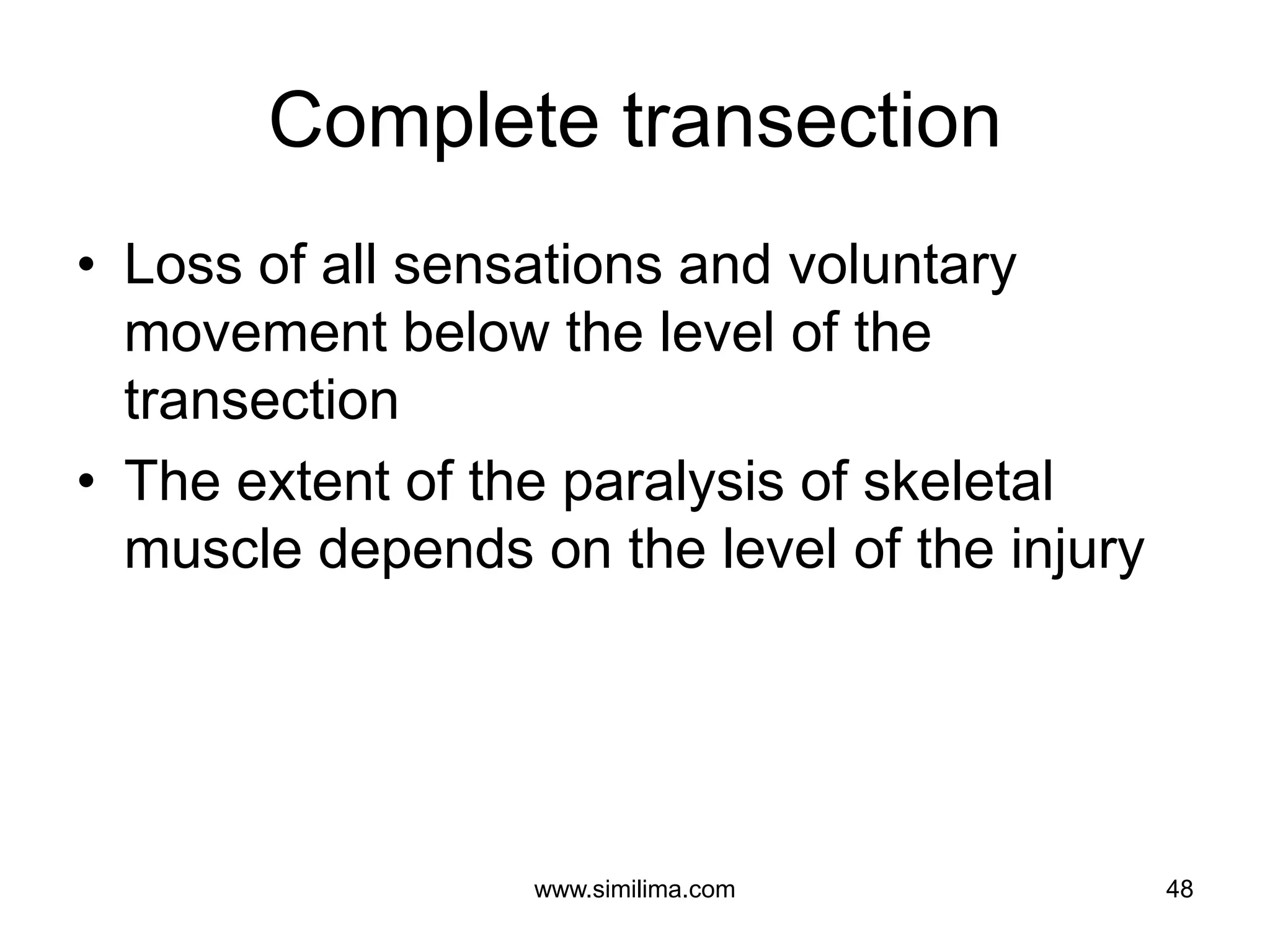 Complete transection

• Loss of all sensations and voluntary movement below the level of the transection
• The extent of the paralysis of skeletal muscle depends on the level of the injury

www.similima.com

48